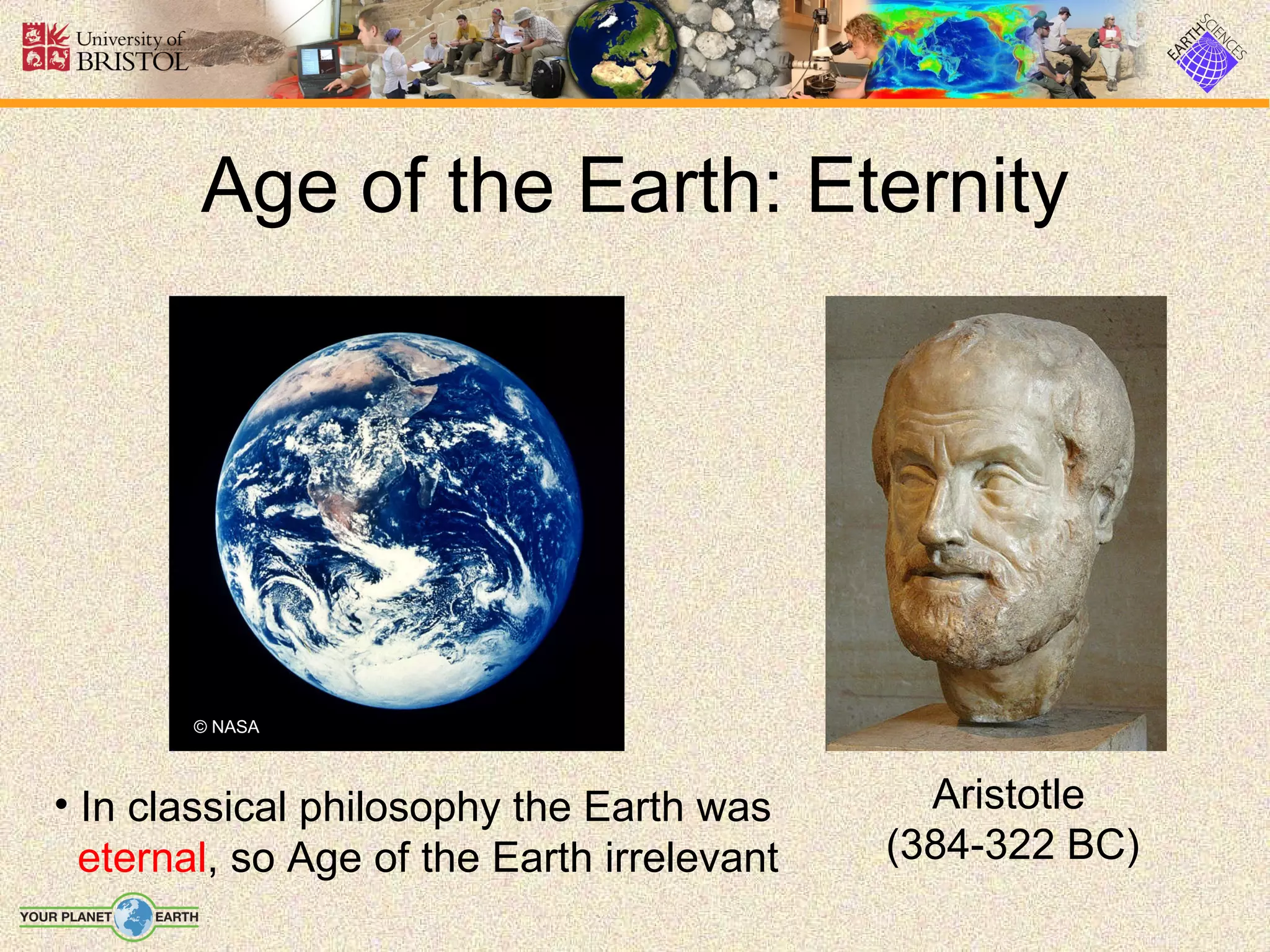 University of BRISTOL

EARTH SCIENCES

Age of the Earth: Eternity

© NASA

• In classical philosophy the Earth was eternal, so Age of the Earth irrelevant

Aristotle (384-322 BC)

YOUR PLANET EARTH